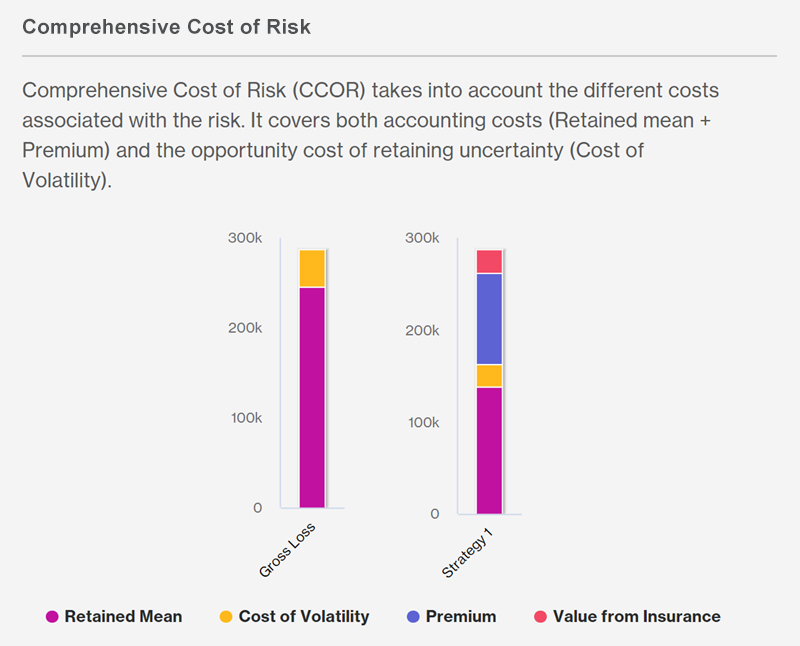 Comprehensive Cost of Risk

Comprehensive Cost of Risk (CCOR) takes into account the different costs associated with the risk. It covers both accounting costs (Retained mean + Premium) and the opportunity cost of retaining uncertainty (Cost of Volatility).

300k
200k
100k
0
Gross Loss

300k
200k
100k
0
Strategy 1

Retained Mean
Cost of Volatility
Premium
Value from Insurance